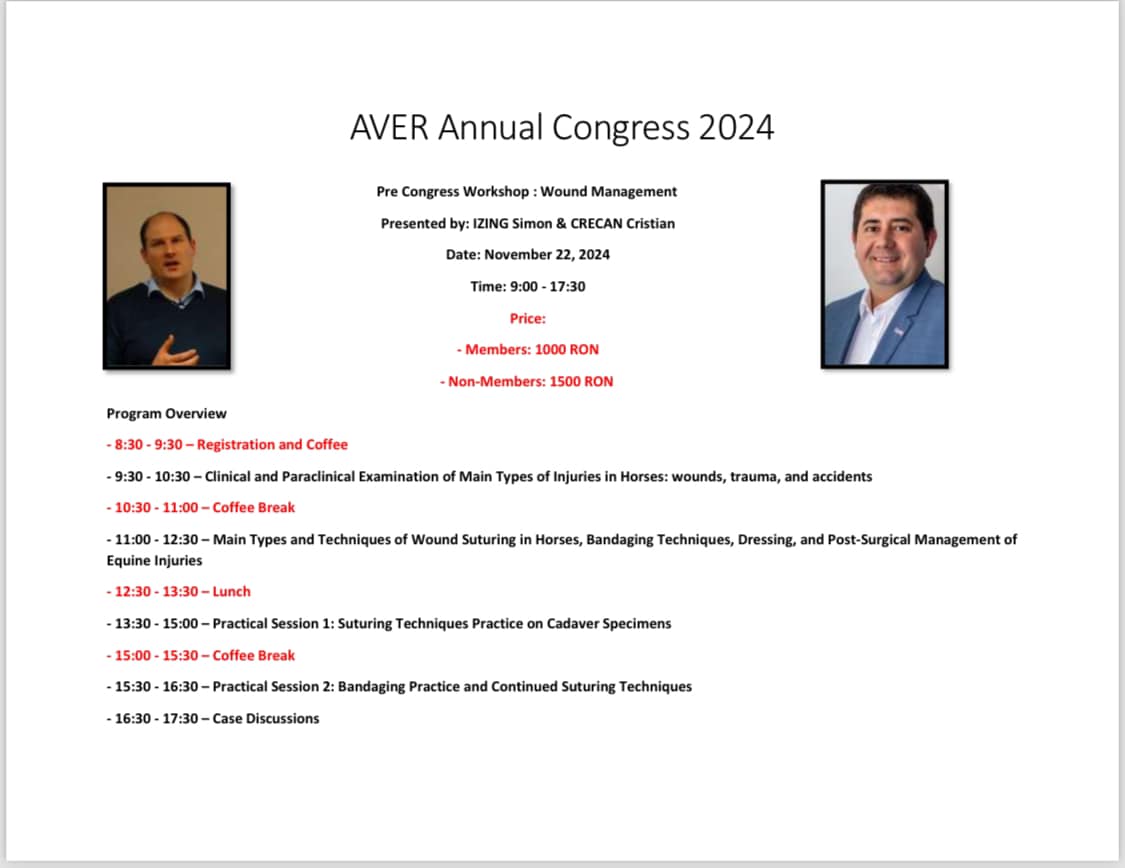 AVER Annual Congress 2024

Pre Congress Workshop : Wound Management

Presented by: IZING Simon & CRECAN Cristian

Date: November 22, 2024

Time: 9:00 - 17:30

Price:

- Members: 1000 RON

- Non-Members: 1500 RON

Program Overview

- 8:30 - 9:30 – Registration and Coffee

- 9:30 - 10:30 – Clinical and Paraclinical Examination of Main Types of Injuries in Horses: wounds, trauma, and accidents

- 10:30 - 11:00 – Coffee Break

- 11:00 - 12:30 – Main Types and Techniques of Wound Suturing in Horses, Bandaging Techniques, Dressing, and Post-Surgical Management of Equine Injuries

- 12:30 - 13:30 – Lunch

- 13:30 - 15:00 – Practical Session 1: Suturing Techniques Practice on Cadaver Specimens

- 15:00 - 15:30 – Coffee Break

- 15:30 - 16:30 – Practical Session 2: Bandaging Practice and Continued Suturing Techniques

- 16:30 - 17:30 – Case Discussions